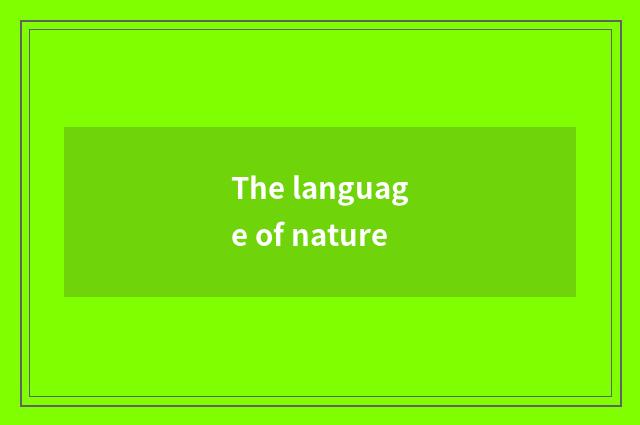 The language of nature